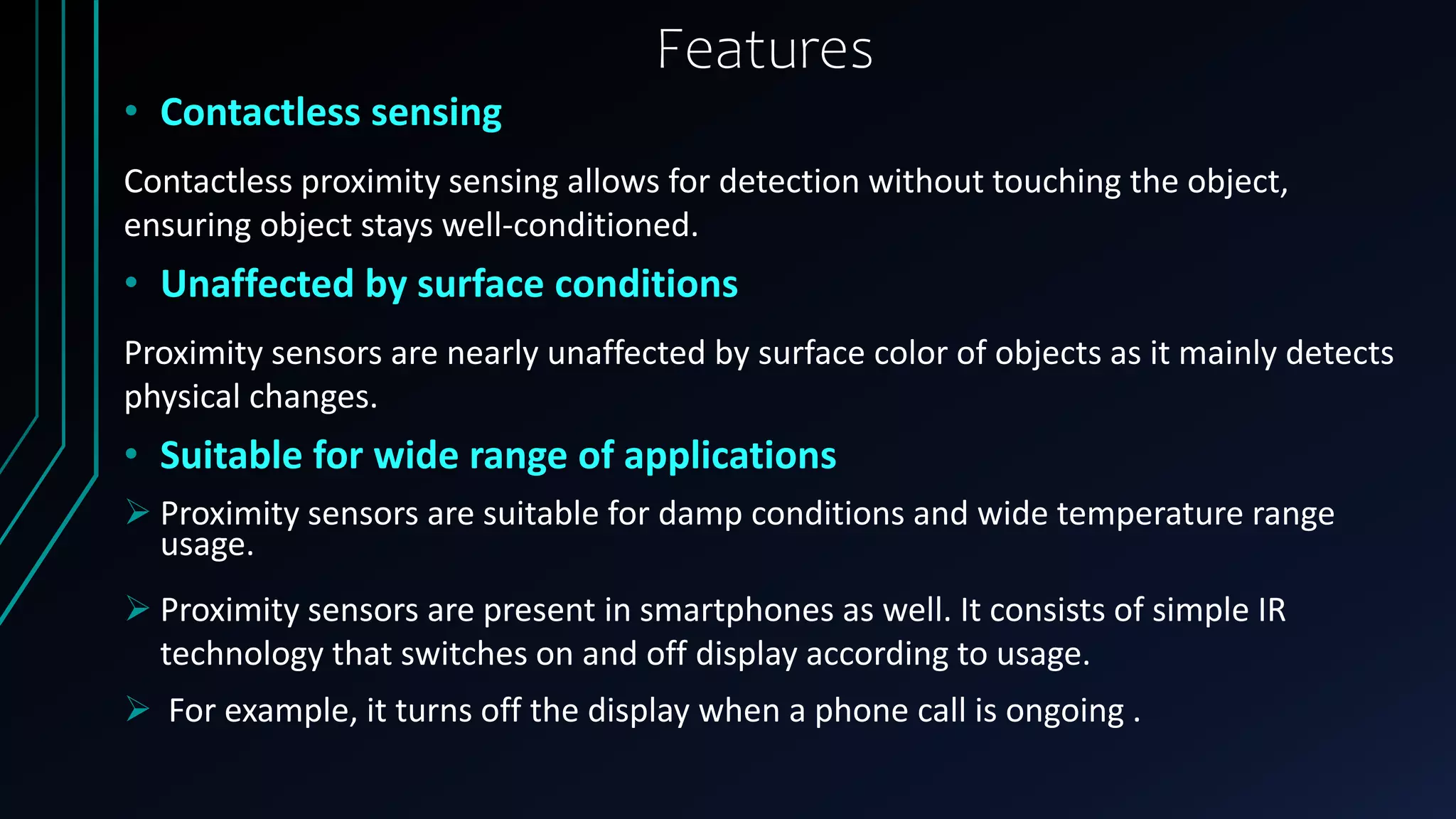 Features

• Contactless sensing

Contactless proximity sensing allows for detection without touching the object, ensuring object stays well-conditioned.

• Unaffected by surface conditions

Proximity sensors are nearly unaffected by surface color of objects as it mainly detects physical changes.

• Suitable for wide range of applications

➢ Proximity sensors are suitable for damp conditions and wide temperature range usage.

➢ Proximity sensors are present in smartphones as well. It consists of simple IR technology that switches on and off display according to usage.

➢ For example, it turns off the display when a phone call is ongoing .